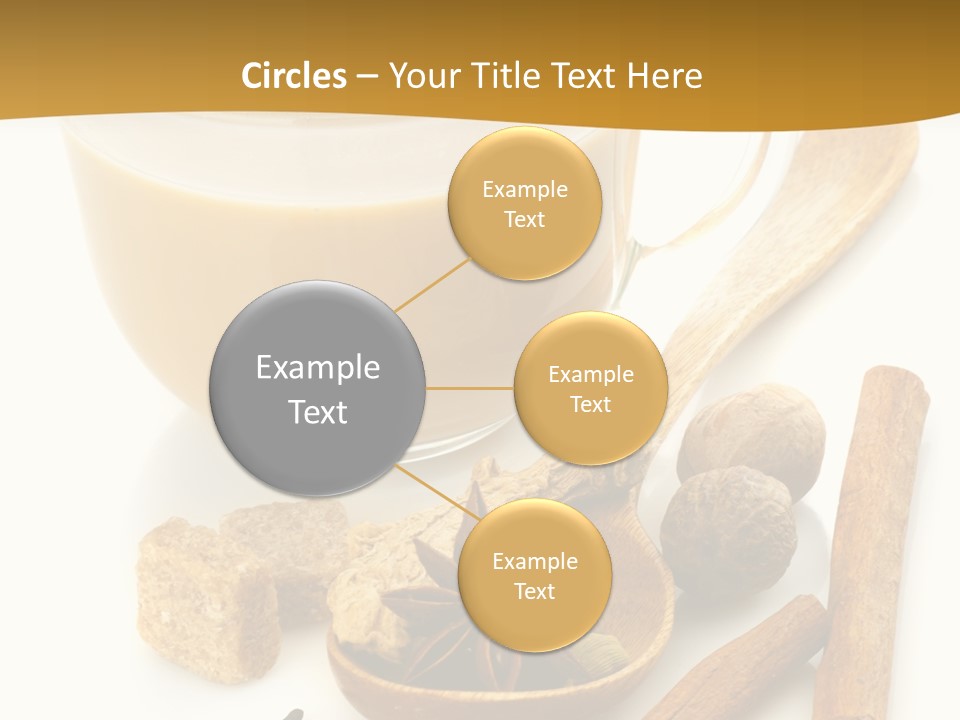 Circles – Your Title Text Here

Example Text

Example Text

Example Text

Example Text